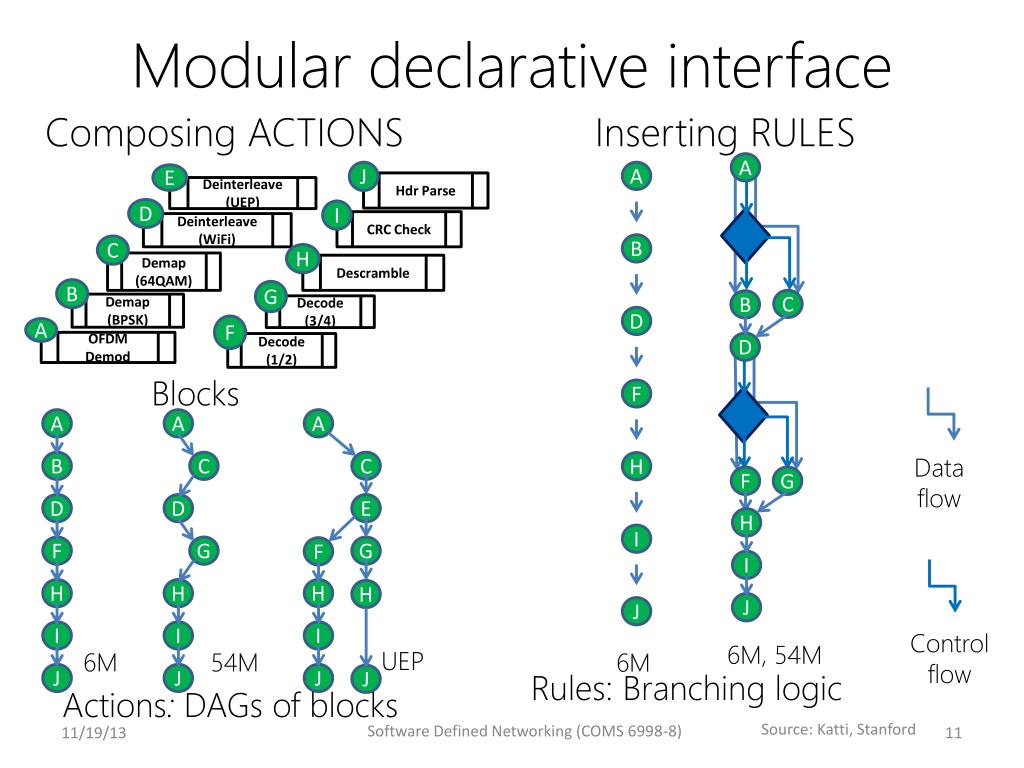 Modular declarative interface

Composing ACTIONS

E Deinterleave (UEP)
D Deinterleave (WiFi)
C Demap (64QAM)
B Demap (BPSK)
A OFDM Demod

J Hdr Parse
I CRC Check
H Descramble
G Decode (3/4)
F Decode (1/2)

Blocks

A B D F H I J
6M

A C D G H I J
54M

A C E F G H H I J J
UEP

Actions: DAGs of blocks

Inserting RULES

A B D F H I J
6M

A B C D F G H I J
6M, 54M

Rules: Branching logic

Data flow

Control flow

11/19/13

Software Defined Networking (COMS 6998-8)

Source: Katti, Stanford

11